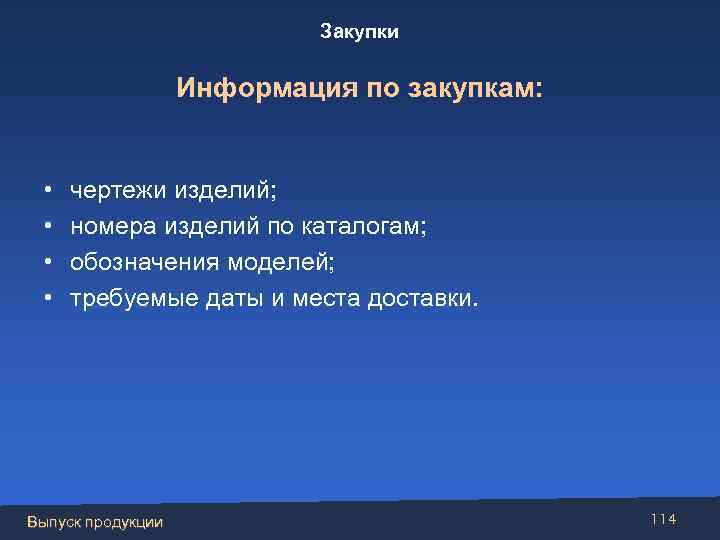 Закупки

Информация по закупкам:

• чертежи изделий;
• номера изделий по каталогам;
• обозначения моделей;
• требуемые даты и места доставки.

Выпуск продукции

114